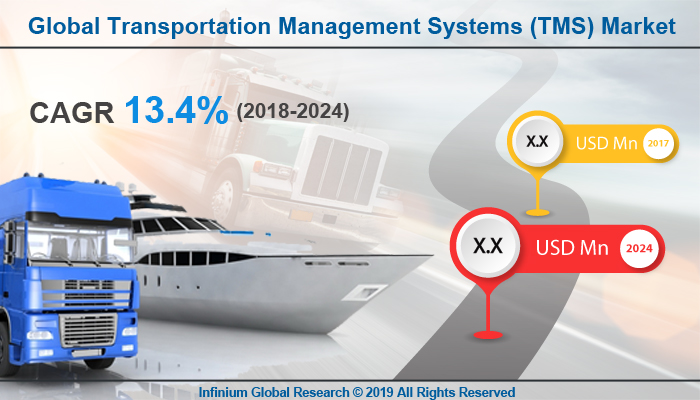 Global Transportation Management Systems (TMS) Market

CAGR 13.4% (2018-2024)

X.X USD Mn 2017

X.X USD Mn 2024

Infinium Global Research © 2019 All Rights Reserved